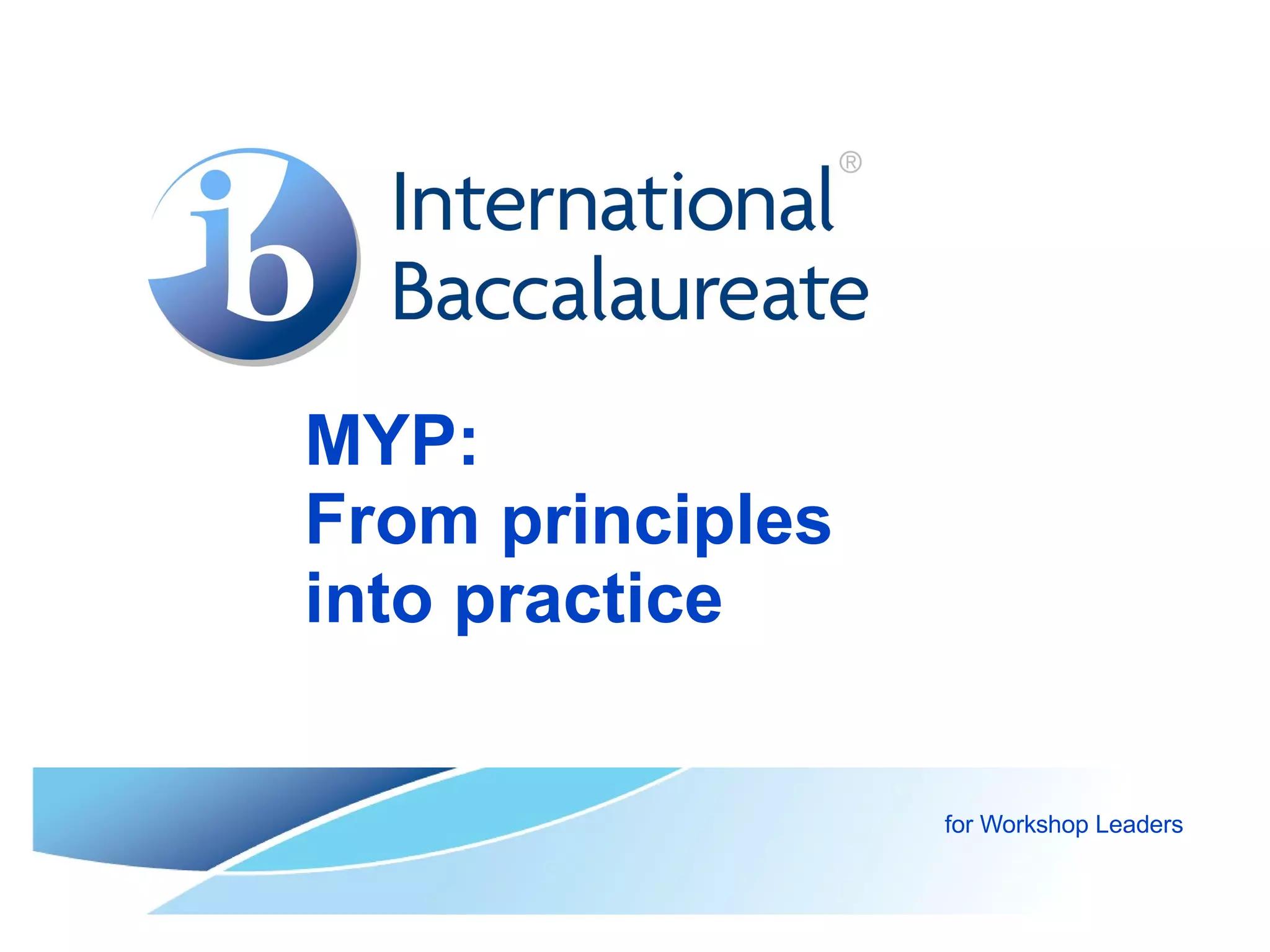 ib International Baccalaureate®

MYP:
From principles into practice

for Workshop Leaders